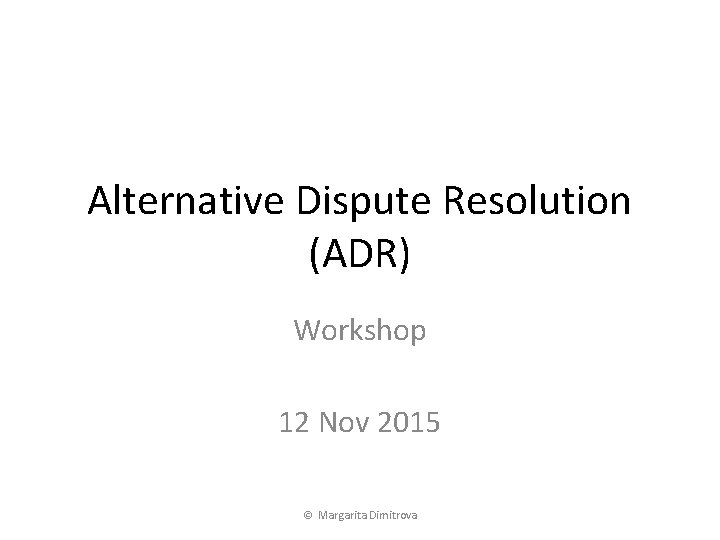 Alternative Dispute Resolution (ADR)

Workshop

12 Nov 2015

© Margarita Dimitrova